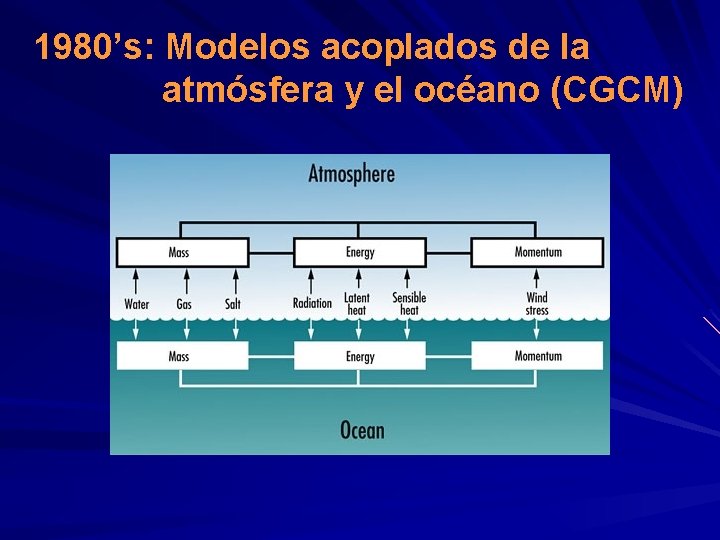 1980’s: Modelos acoplados de la atmósfera y el océano (CGCM)

Atmosphere

Mass

Energy

Momentum

Water

Gas

Salt

Radiation

Latent heat

Sensible heat

Wind stress

Mass

Energy

Momentum

Ocean